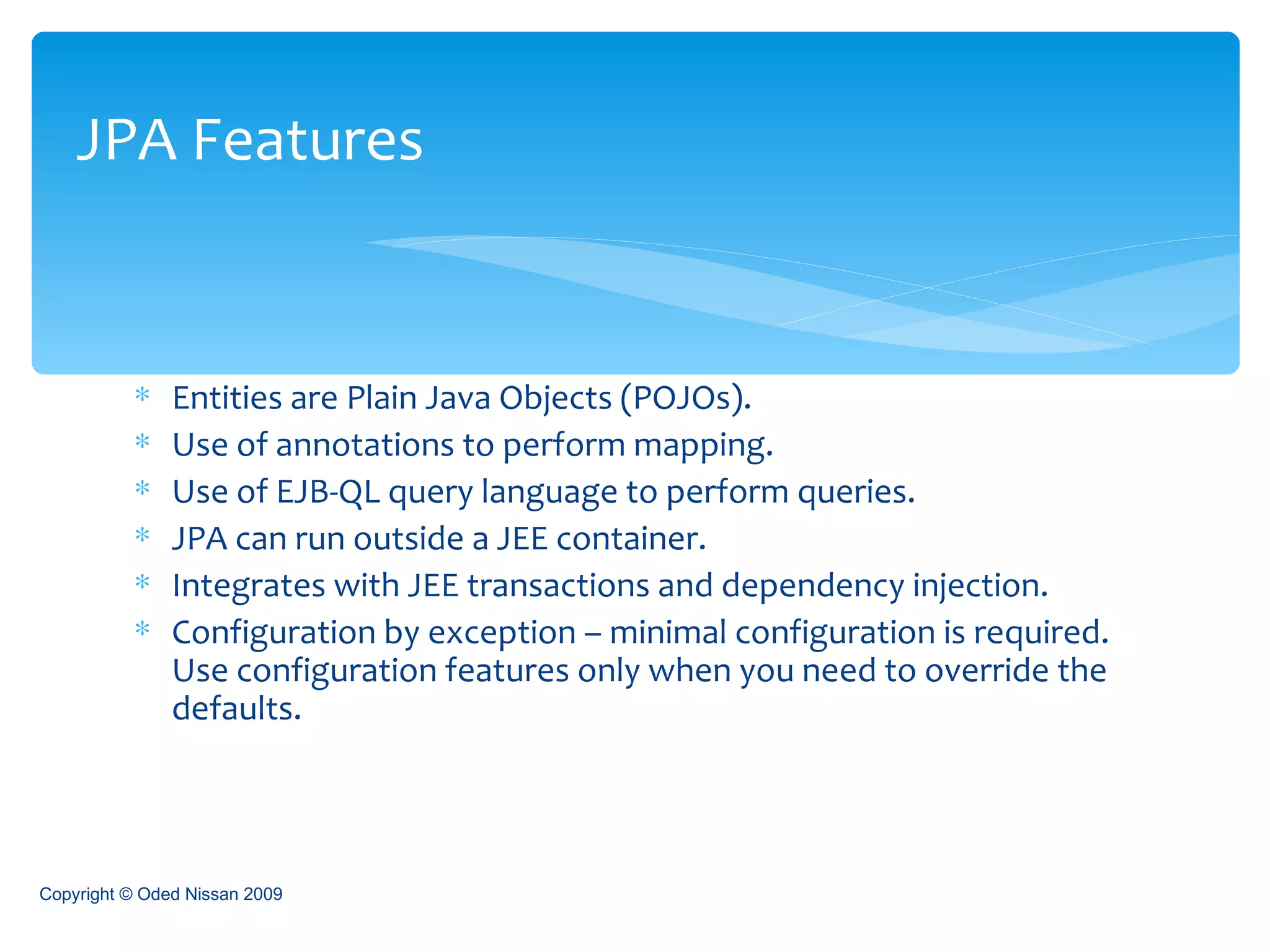 JPA Features

* Entities are Plain Java Objects (POJOs).
* Use of annotations to perform mapping.
* Use of EJB-QL query language to perform queries.
* JPA can run outside a JEE container.
* Integrates with JEE transactions and dependency injection.
* Configuration by exception – minimal configuration is required. Use configuration features only when you need to override the defaults.

Copyright © Oded Nissan 2009